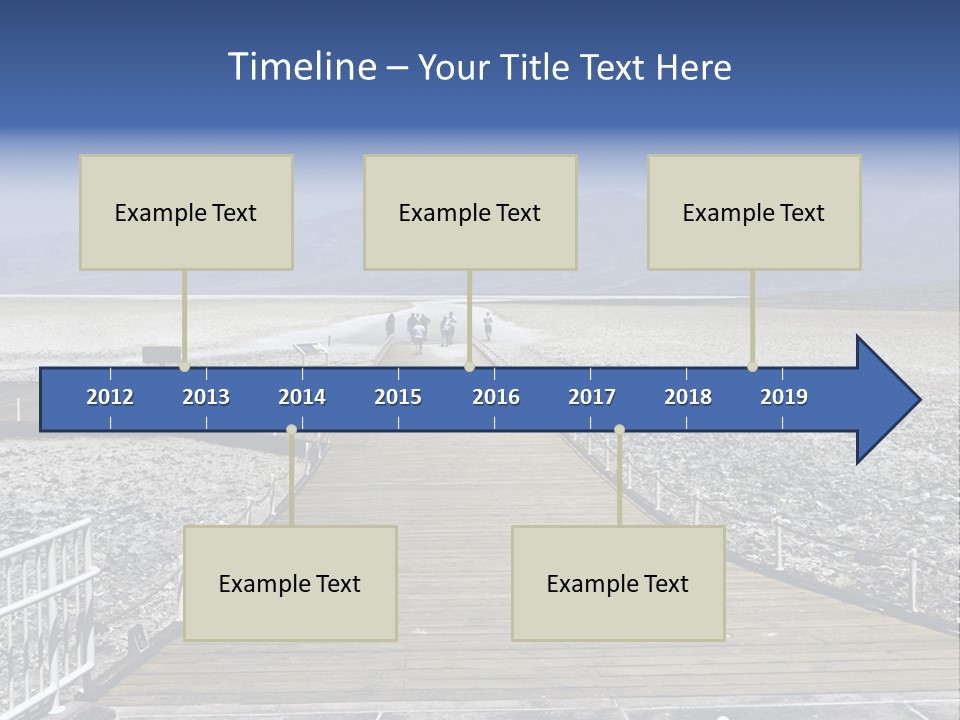 Timeline – Your Title Text Here

Example Text

Example Text

Example Text

2012 2013 2014 2015 2016 2017 2018 2019

Example Text

Example Text